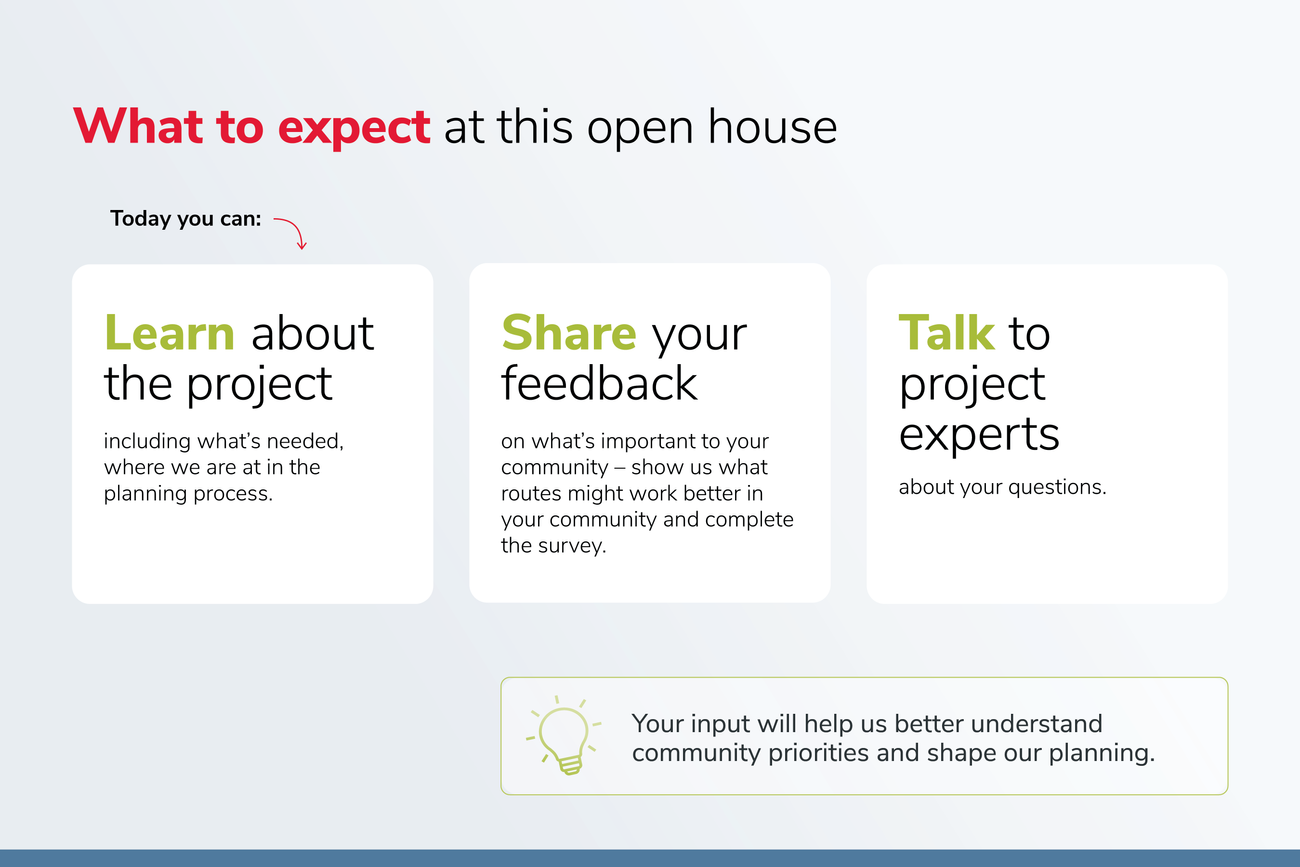 What to expect at this open house

Today you can:

Learn about the project

including what's needed, where we are at in the planning process.

Share your feedback

on what's important to your community – show us what routes might work better in your community and complete the survey.

Talk to project experts

about your questions.

Your input will help us better understand community priorities and shape our planning.